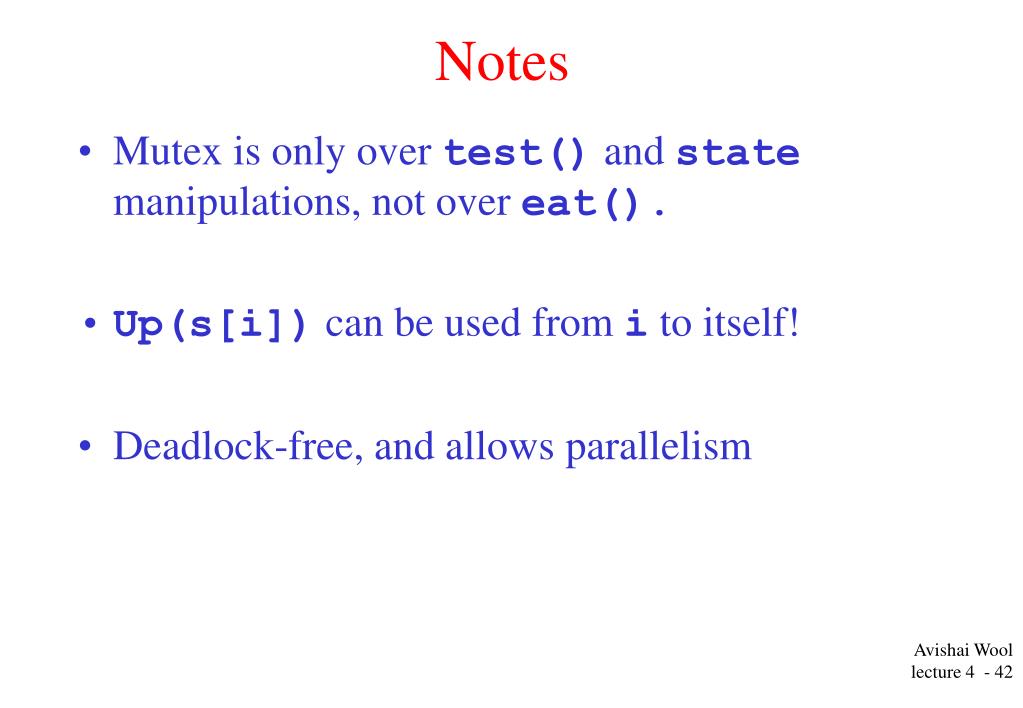 Notes

• Mutex is only over test() and state manipulations, not over eat().

• Up(s[i]) can be used from i to itself!

• Deadlock-free, and allows parallelism

Avishai Wool
lecture 4 - 42